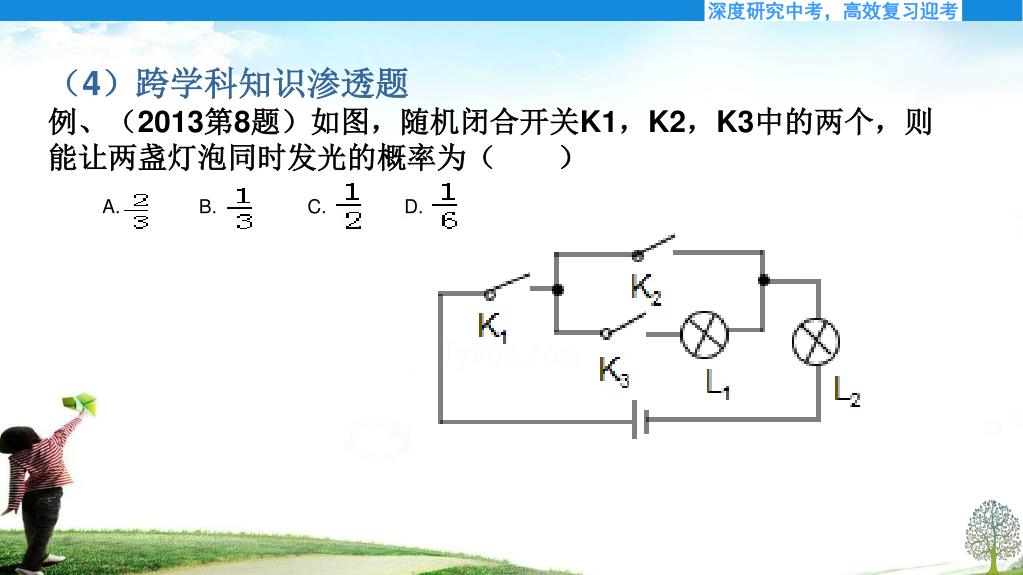 深度研究中考，高效复习迎考

（4）跨学科知识渗透题

例、（2013第8题）如图，随机闭合开关K1，K2，K3中的两个，则能让两盏灯泡同时发光的概率为（　　）

A. $\frac{2}{3}$　B. $\frac{1}{3}$　C. $\frac{1}{2}$　D. $\frac{1}{6}$

$K_1$
$K_2$
$K_3$
$L_1$
$L_2$